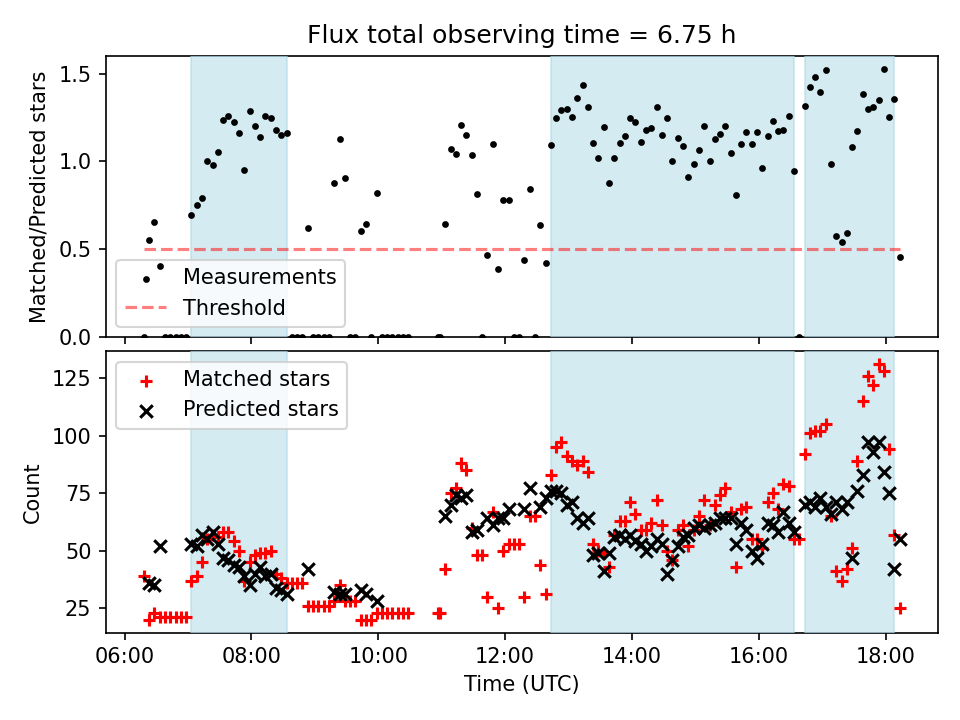 Flux total observing time = 6.75 h

Matched/Predicted stars

1.5
1.0
0.5
0.0

Measurements
Threshold

Count

125
100
75
50
25

Matched stars
Predicted stars

06:00 08:00 10:00 12:00 14:00 16:00 18:00

Time (UTC)